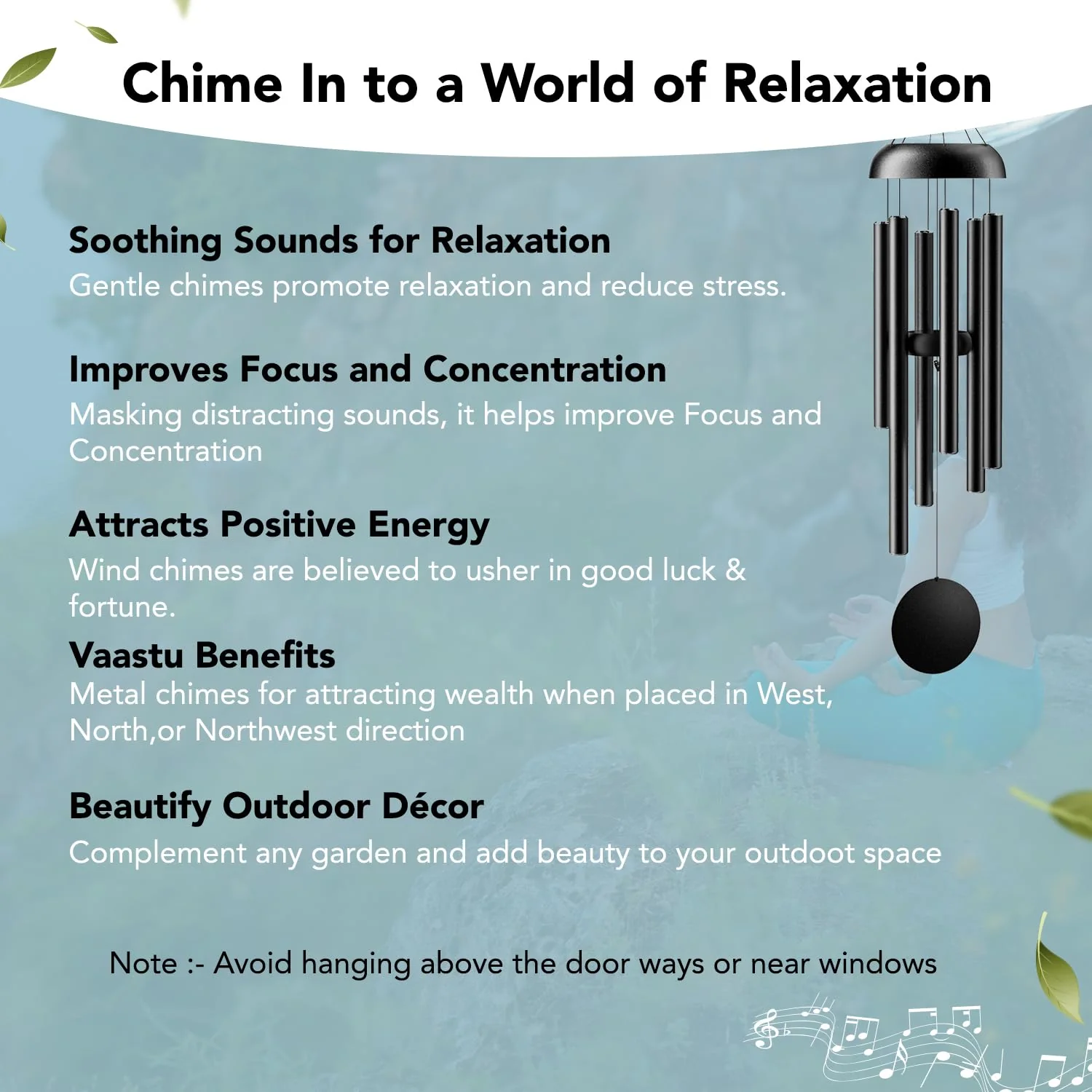 Chime In to a World of Relaxation

Soothing Sounds for Relaxation
Gentle chimes promote relaxation and reduce stress.

Improves Focus and Concentration
Masking distracting sounds, it helps improve Focus and Concentration

Attracts Positive Energy
Wind chimes are believed to usher in good luck & fortune.

Vaastu Benefits
Metal chimes for attracting wealth when placed in West, North,or Northwest direction

Beautify Outdoor Décor
Complement any garden and add beauty to your outdoot space

Note :- Avoid hanging above the door ways or near windows